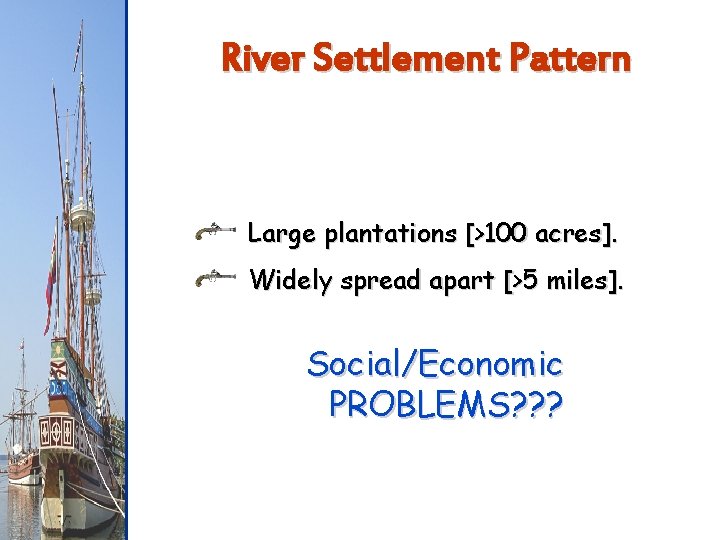 River Settlement Pattern

Large plantations [>100 acres].

Widely spread apart [>5 miles].

Social/Economic PROBLEMS???